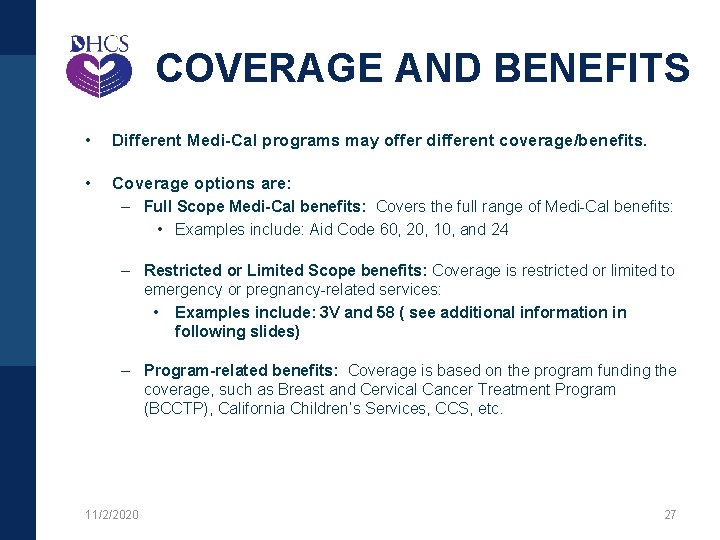 DHCS

COVERAGE AND BENEFITS

• Different Medi-Cal programs may offer different coverage/benefits.

• Coverage options are:
– Full Scope Medi-Cal benefits: Covers the full range of Medi-Cal benefits:
• Examples include: Aid Code 60, 20, 10, and 24

– Restricted or Limited Scope benefits: Coverage is restricted or limited to emergency or pregnancy-related services:
• Examples include: 3V and 58 ( see additional information in following slides)

– Program-related benefits: Coverage is based on the program funding the coverage, such as Breast and Cervical Cancer Treatment Program (BCCTP), California Children's Services, CCS, etc.

11/2/2020

27